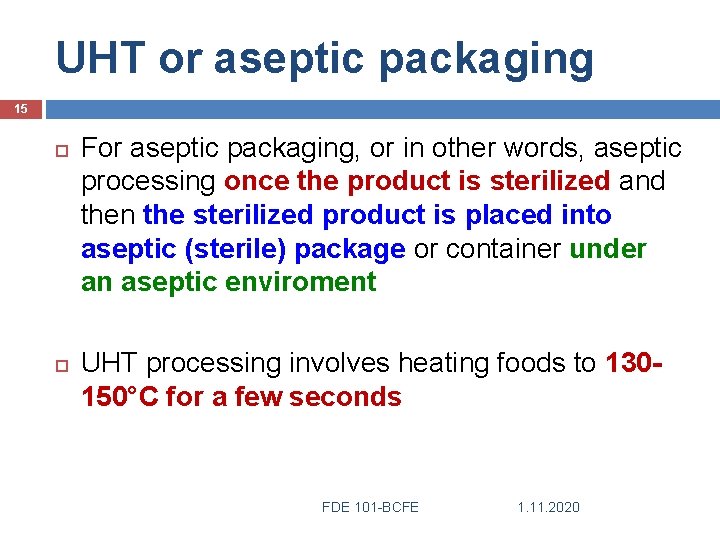 UHT or aseptic packaging

15

For aseptic packaging, or in other words, aseptic processing once the product is sterilized and then the sterilized product is placed into aseptic (sterile) package or container under an aseptic enviroment

UHT processing involves heating foods to 130-150°C for a few seconds

FDE 101-BCFE

1.11.2020